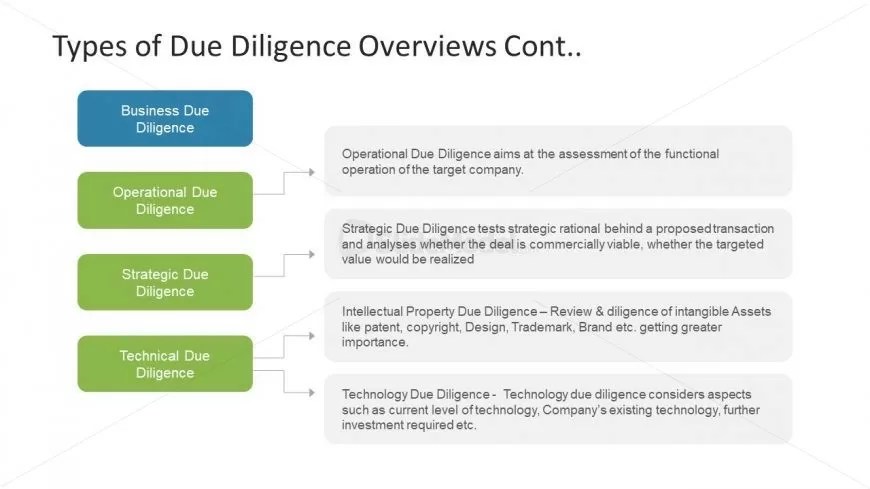 Types of Due Diligence Overviews Cont..

Business Due Diligence

Operational Due Diligence

Strategic Due Diligence

Technical Due Diligence

Operational Due Diligence aims at the assessment of the functional operation of the target company.

Strategic Due Diligence tests strategic rational behind a proposed transaction and analyses whether the deal is commercially viable, whether the targeted value would be realized

Intellectual Property Due Diligence – Review & diligence of intangible Assets like patent, copyright, Design, Trademark, Brand etc. getting greater importance.

Technology Due Diligence - Technology due diligence considers aspects such as current level of technology, Company's existing technology, further investment required etc.